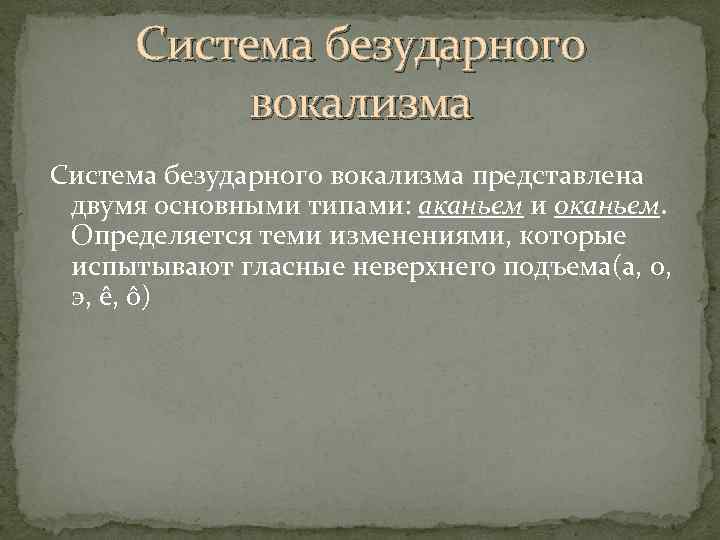 Система безударного вокализма

Система безударного вокализма представлена двумя основными типами: аканьем и оканьем. Определяется теми изменениями, которые испытывают гласные неверхнего подъема(а, о, э, ê, ô)